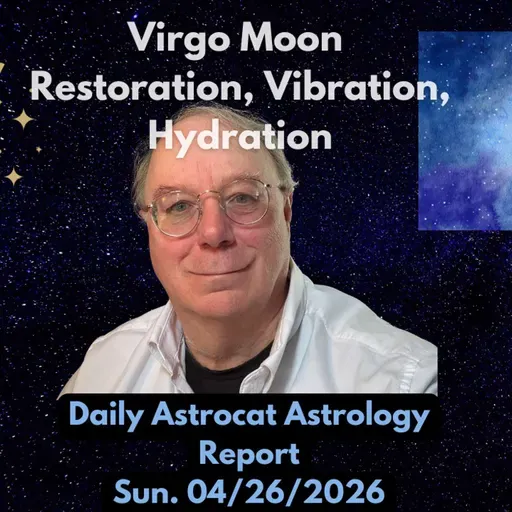 Virgo Moon
Restoration, Vibration, Hydration

Daily Astrocat Astrology Report
Sun. 04/26/2026